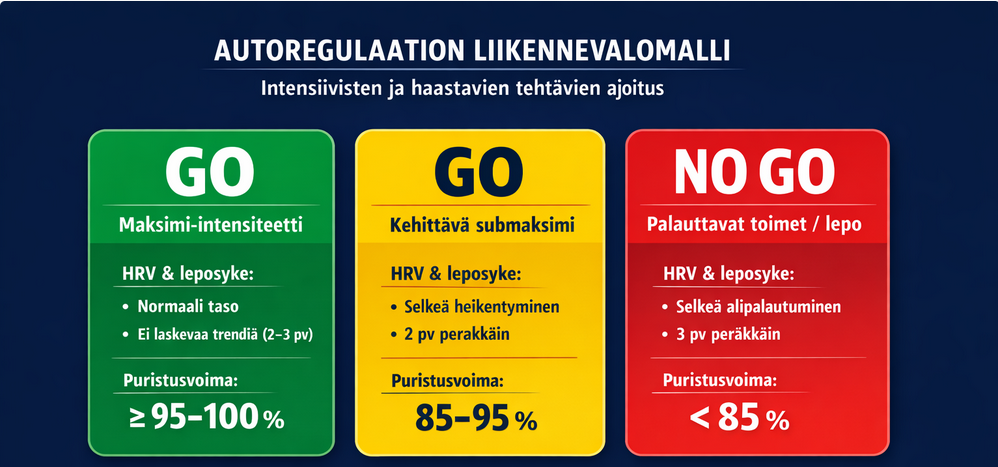 AUTOREGULAATION LIIKENNEVALOMALLI

Intensiivisten ja haastavien tehtävien ajoitus

GO

Maksimi-intensiteetti

HRV & leposyke:

• Normaali taso
• Ei laskevaa trendiä (2–3 pv)

Puristusvoima:

≥ 95–100 %

GO

Kehittävä submaksimi

HRV & leposyke:

• Selkeä heikentyminen
• 2 pv perakkäin

Puristusvoima:

85–95 %

NO GO

Palauttavat toimet / lepo

HRV & leposyke:

• Selkeä alipalautuminen
• 3 pv peräkkäin

Puristusvoima:

< 85 %